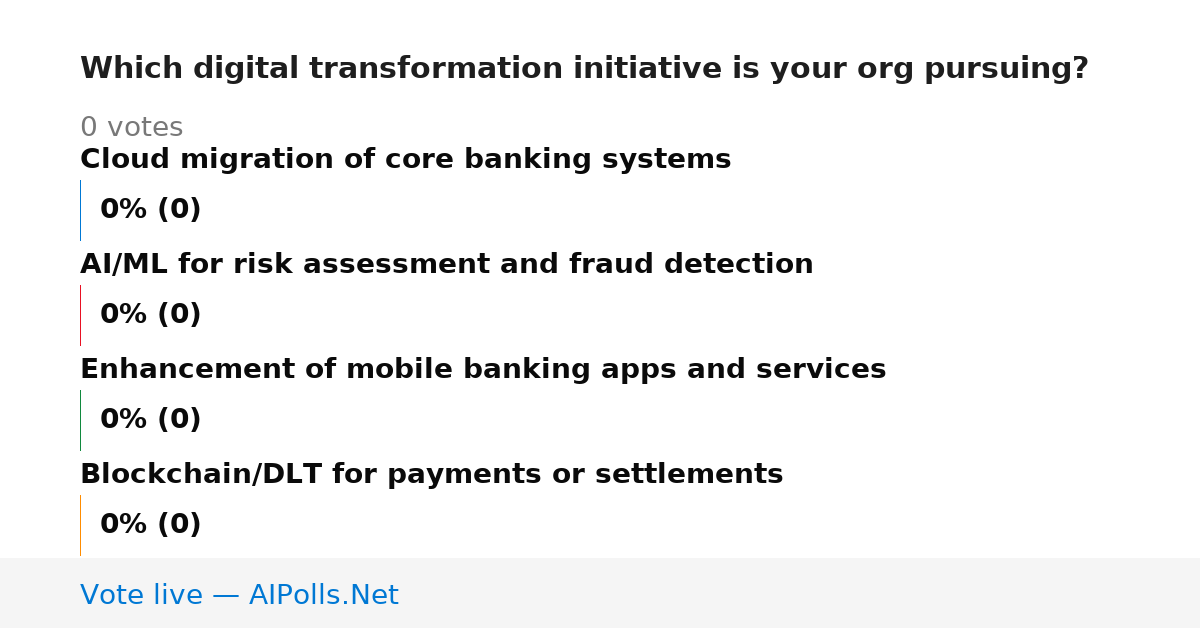 Which digital transformation initiative is your org pursuing?

0 votes

Cloud migration of core banking systems

0% (0)

AI/ML for risk assessment and fraud detection

0% (0)

Enhancement of mobile banking apps and services

0% (0)

Blockchain/DLT for payments or settlements

0% (0)

Vote live — AIPolls.Net